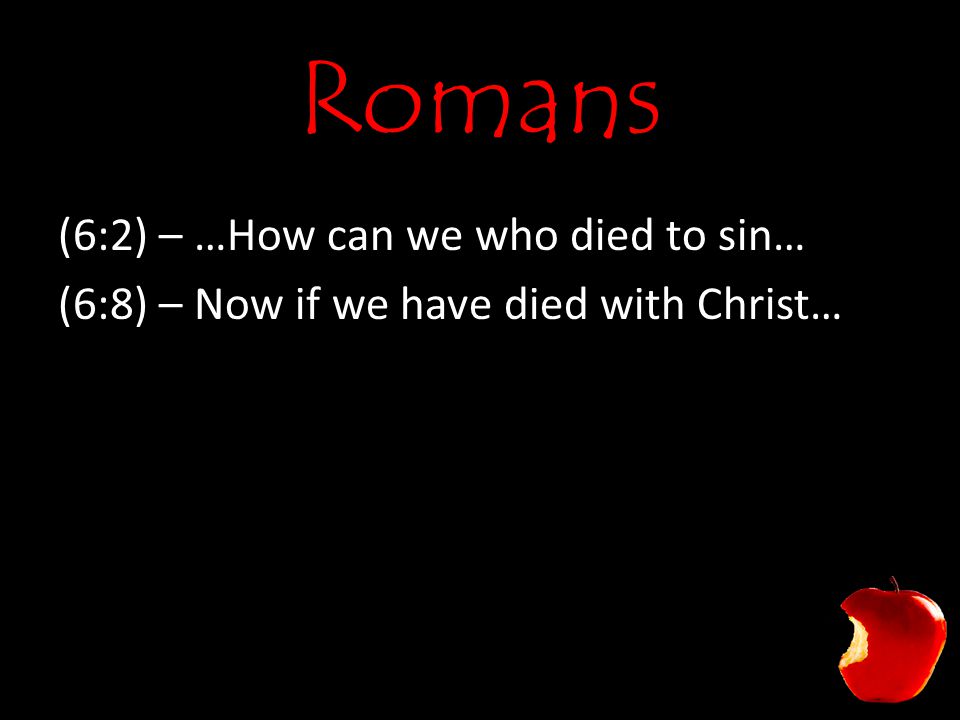 Romans

(6:2) – …How can we who died to sin…

(6:8) – Now if we have died with Christ…